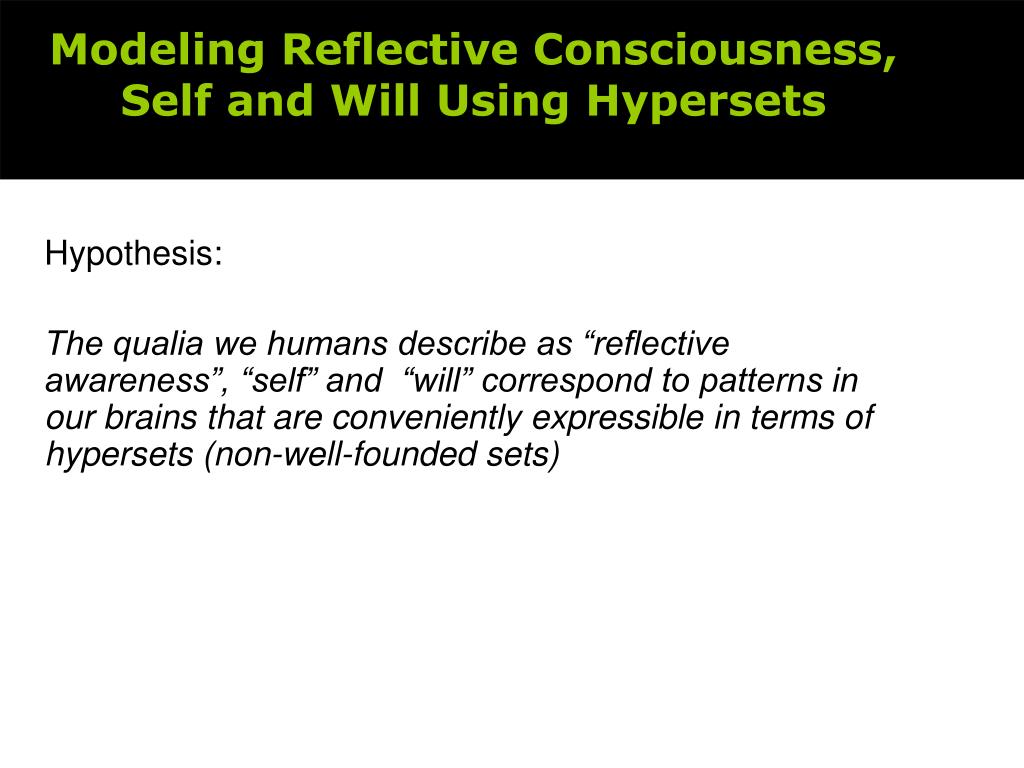 Modeling Reflective Consciousness, Self and Will Using Hypersets

Hypothesis:

The qualia we humans describe as “reflective awareness”, “self” and “will” correspond to patterns in our brains that are conveniently expressible in terms of hypersets (non-well-founded sets)